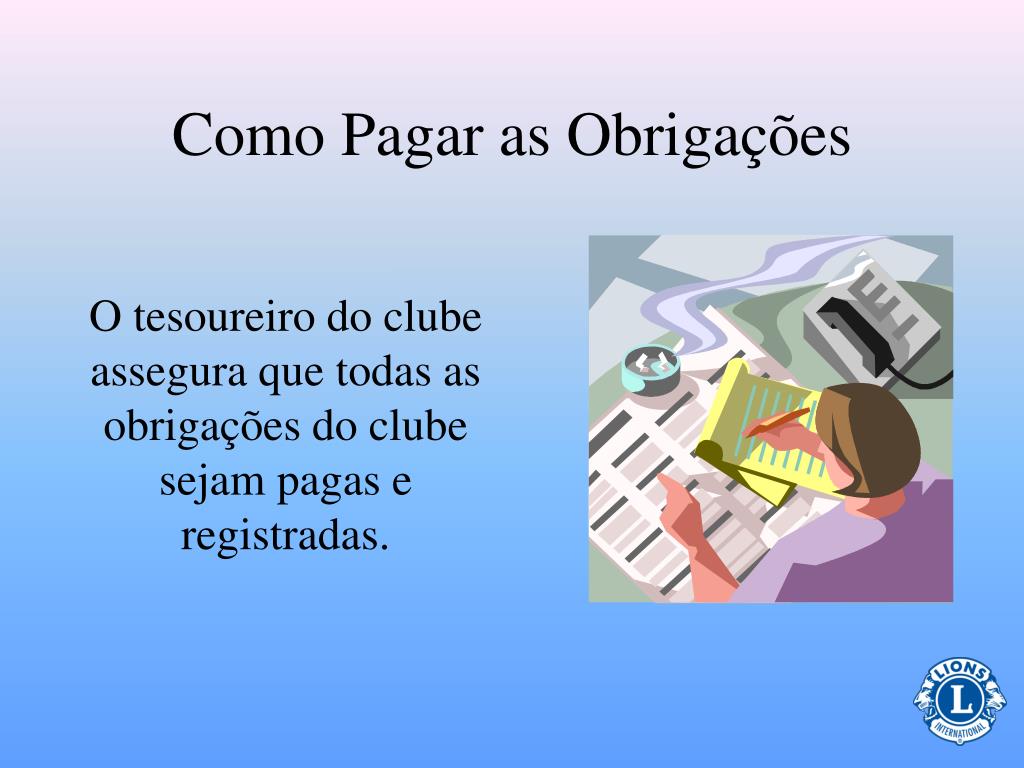 Como Pagar as Obrigações

O tesoureiro do clube assegura que todas as obrigações do clube sejam pagas e registradas.

LIONS
L
INTERNATIONAL